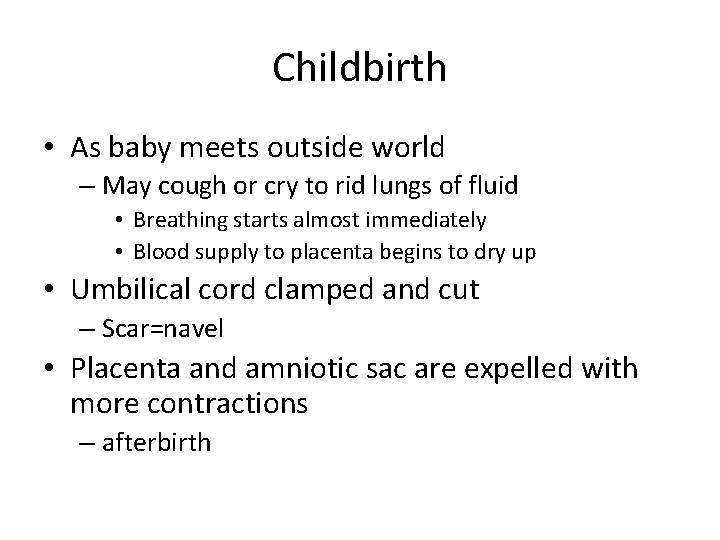 Childbirth

• As baby meets outside world
  – May cough or cry to rid lungs of fluid
    • Breathing starts almost immediately
    • Blood supply to placenta begins to dry up
• Umbilical cord clamped and cut
  – Scar=navel
• Placenta and amniotic sac are expelled with more contractions
  – afterbirth